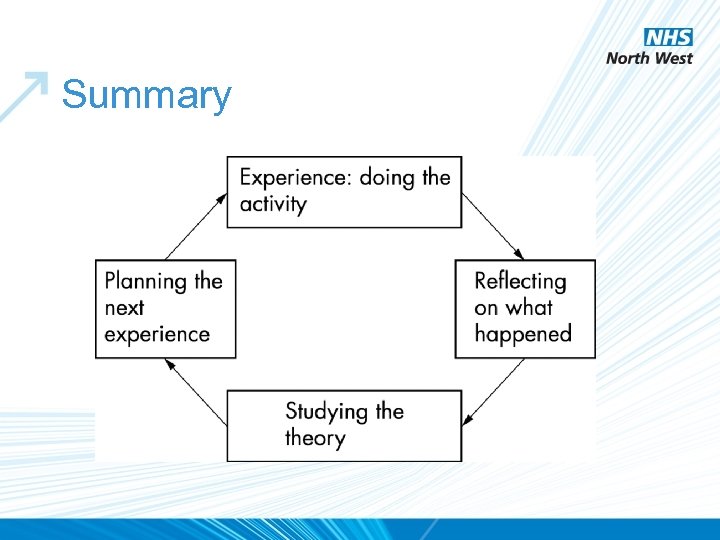 NHS
North West

Summary

Experience: doing the activity

Reflecting on what happened

Studying the theory

Planning the next experience